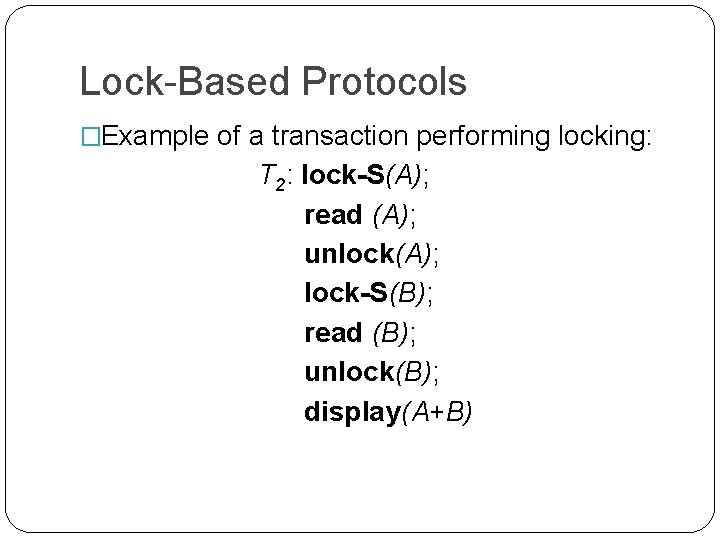 Lock-Based Protocols

□Example of a transaction performing locking:

$T_2$: lock-S(A);
read (A);
unlock(A);
lock-S(B);
read (B);
unlock(B);
display(A+B)